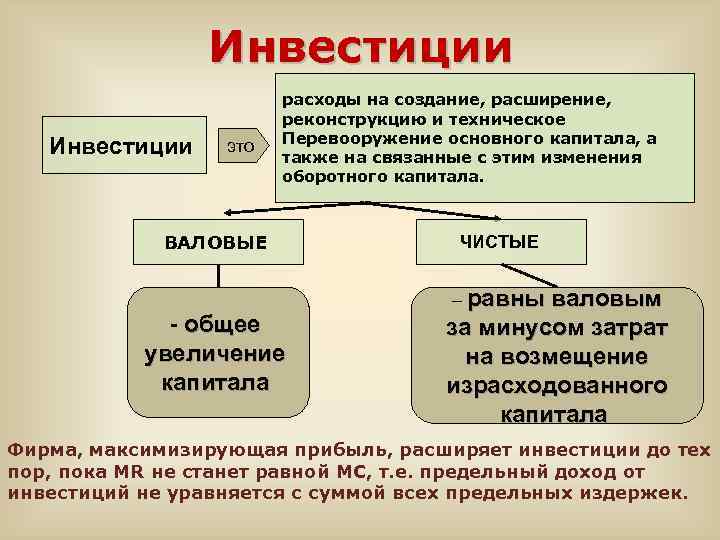 Инвестиции

Инвестиции

это

расходы на создание, расширение, реконструкцию и техническое Перевооружение основного капитала, а также на связанные с этим изменения оборотного капитала.

ВАЛОВЫЕ

ЧИСТЫЕ

- общее увеличение капитала

– равны валовым за минусом затрат на возмещение израсходованного капитала

Фирма, максимизирующая прибыль, расширяет инвестиции до тех пор, пока MR не станет равной MC, т.е. предельный доход от инвестиций не уравняется с суммой всех предельных издержек.